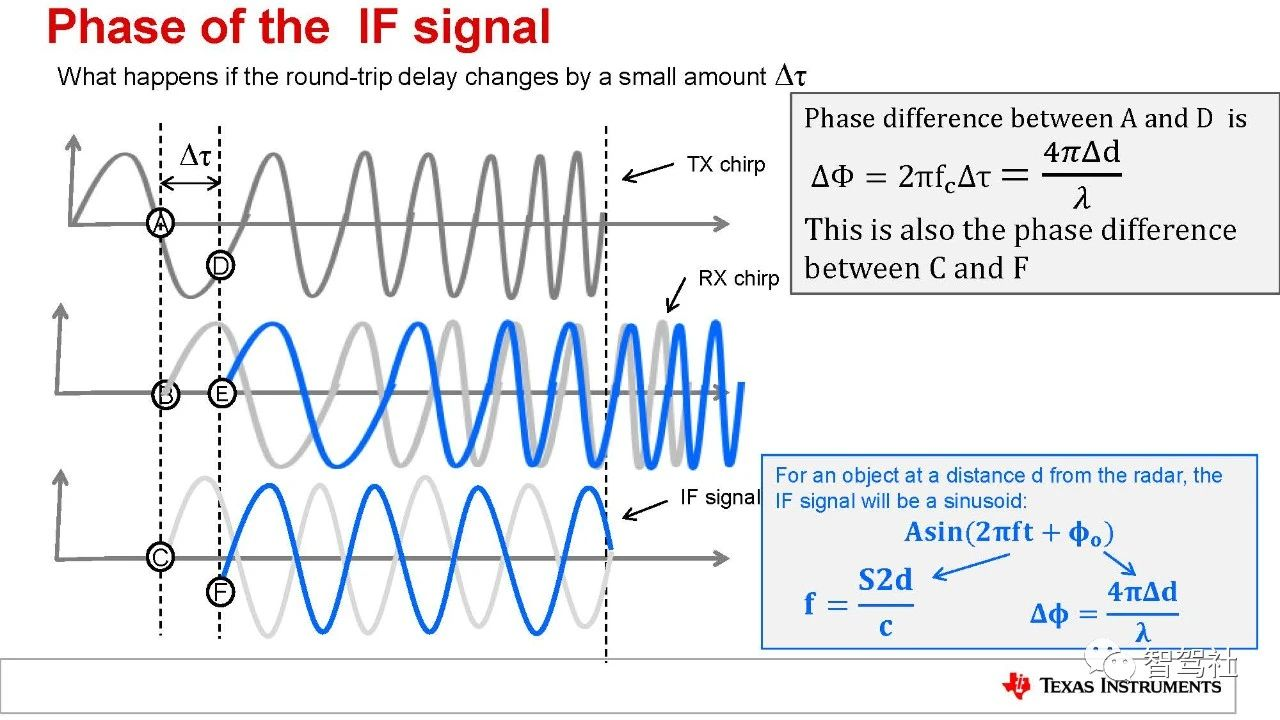 Phase of the IF signal

What happens if the round-trip delay changes by a small amount $\Delta\tau$

$\Delta\tau$

TX chirp

A

D

RX chirp

B

E

IF signal

C

F

Phase difference between A and D is
$\Delta\Phi = 2\pi f_c \Delta\tau = \frac{4\pi\Delta d}{\lambda}$
This is also the phase difference between C and F

For an object at a distance d from the radar, the IF signal will be a sinusoid:
$A\sin(2\pi ft + \phi_o)$
$f = \frac{S2d}{c}$
$\Delta\phi = \frac{4\pi\Delta d}{\lambda}$

智驾社

TEXAS INSTRUMENTS